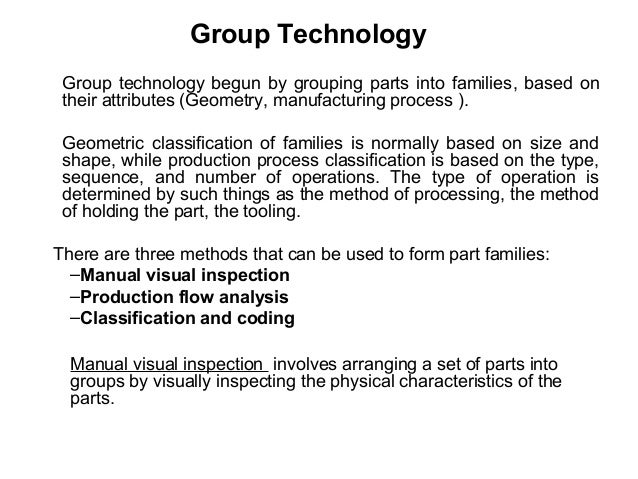 Group Technology

Group technology begun by grouping parts into families, based on their attributes (Geometry, manufacturing process ).

Geometric classification of families is normally based on size and shape, while production process classification is based on the type, sequence, and number of operations. The type of operation is determined by such things as the method of processing, the method of holding the part, the tooling.

There are three methods that can be used to form part families:
–Manual visual inspection
–Production flow analysis
–Classification and coding

Manual visual inspection involves arranging a set of parts into groups by visually inspecting the physical characteristics of the parts.